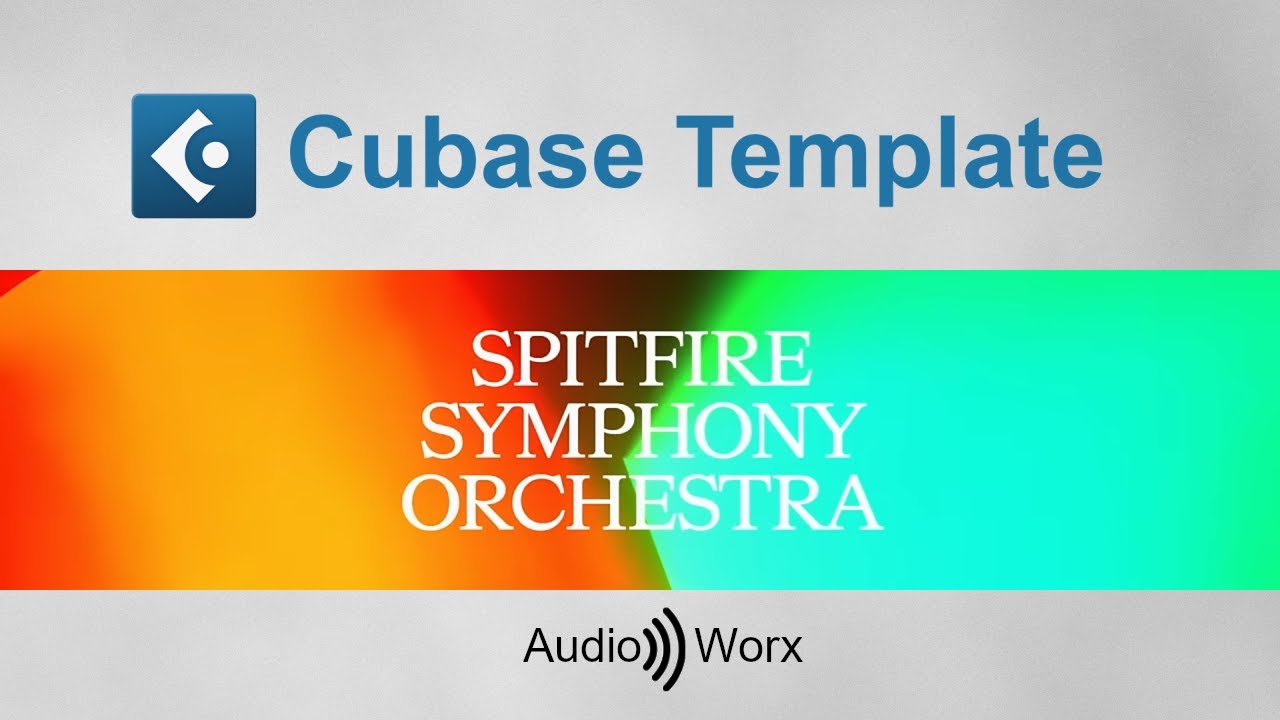 Cubase Template

SPITFIRE
SYMPHONY
ORCHESTRA

Audio Worx